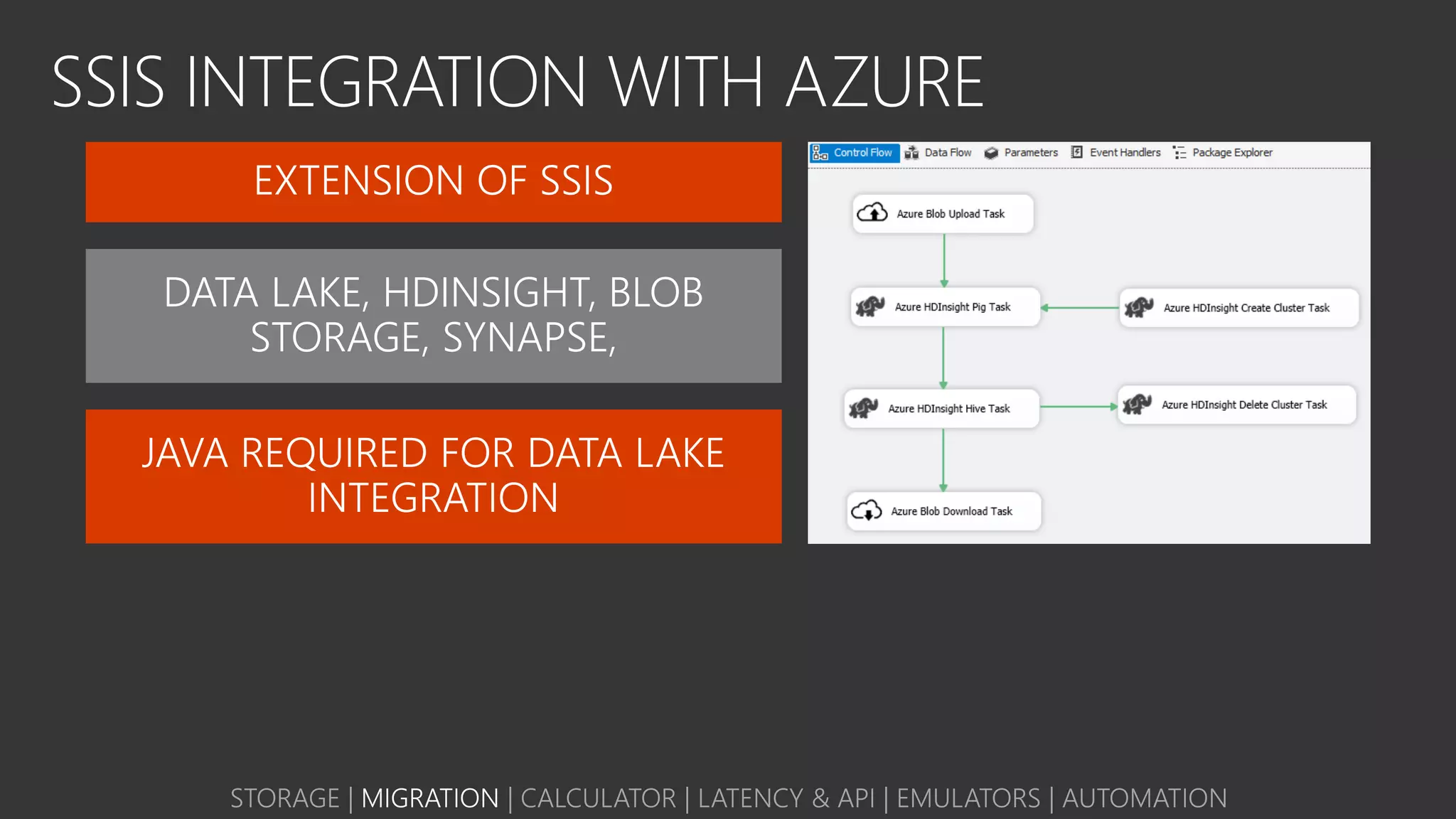 SSIS INTEGRATION WITH AZURE

EXTENSION OF SSIS

DATA LAKE, HDINSIGHT, BLOB STORAGE, SYNAPSE,

JAVA REQUIRED FOR DATA LAKE INTEGRATION

Control Flow  Data Flow  Parameters  Event Handlers  Package Explorer

Azure Blob Upload Task

Azure HDInsight Pig Task

Azure HDInsight Create Cluster Task

Azure HDInsight Hive Task

Azure HDInsight Delete Cluster Task

Azure Blob Download Task

STORAGE | MIGRATION | CALCULATOR | LATENCY & API | EMULATORS | AUTOMATION